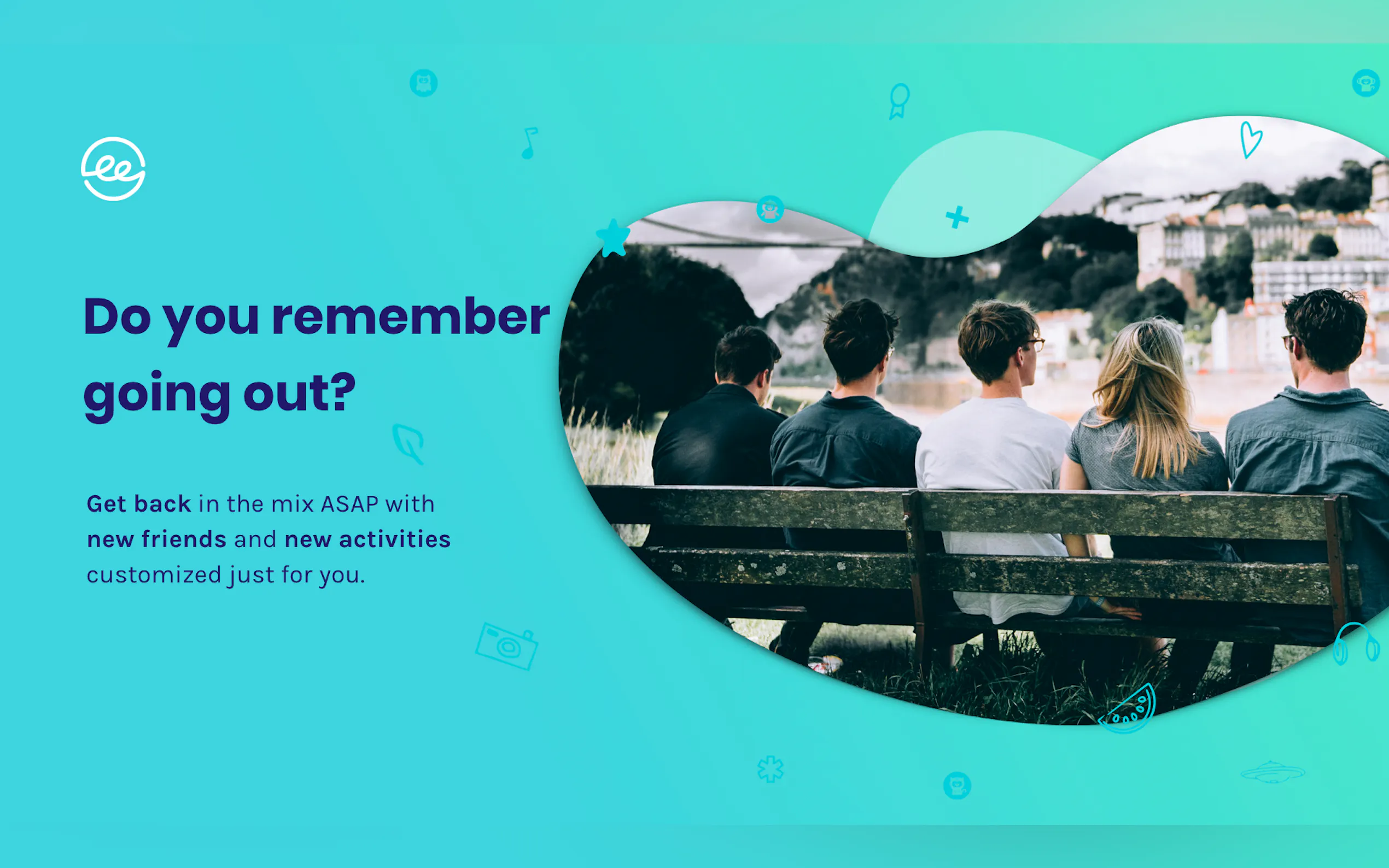 Do you remember going out?

Get back in the mix ASAP with new friends and new activities customized just for you.